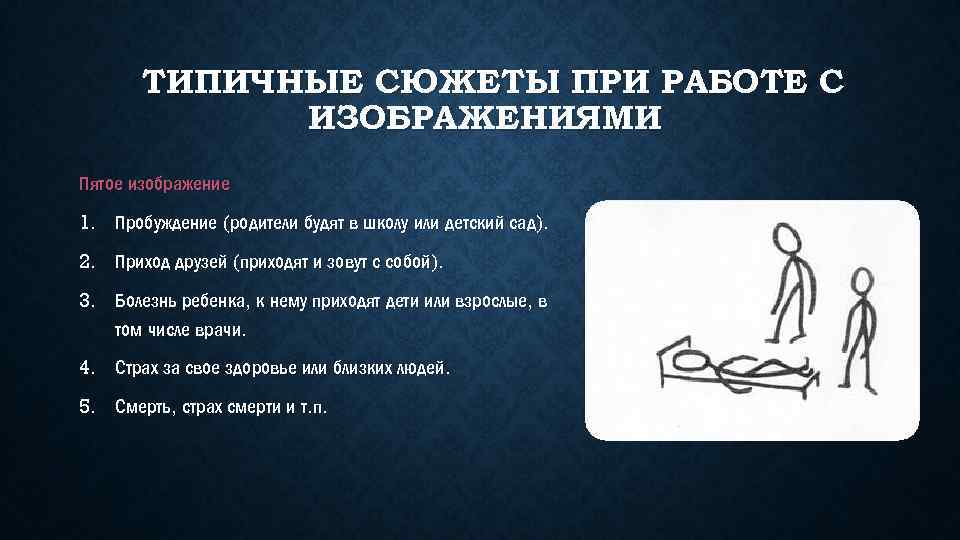 ТИПИЧНЫЕ СЮЖЕТЫ ПРИ РАБОТЕ С ИЗОБРАЖЕНИЯМИ

Пятое изображение

1. Пробуждение (родители будят в школу или детский сад).
2. Приход друзей (приходят и зовут с собой).
3. Болезнь ребенка, к нему приходят дети или взрослые, в том числе врачи.
4. Страх за свое здоровье или близких людей.
5. Смерть, страх смерти и т.п.